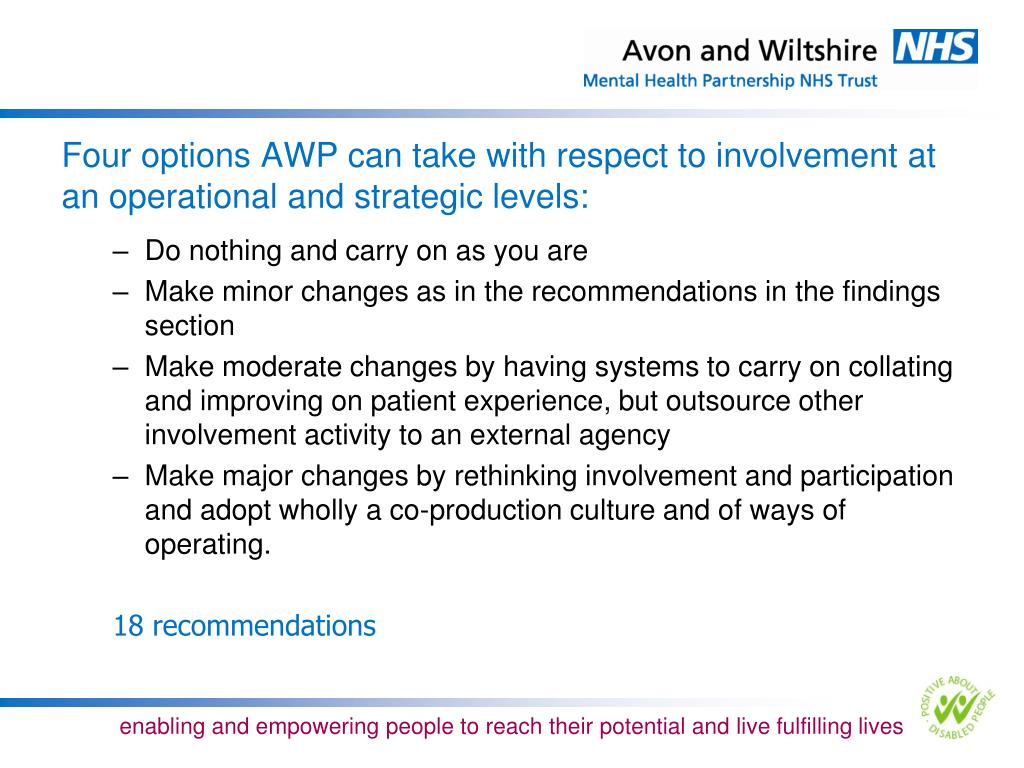 Avon and Wiltshire NHS
Mental Health Partnership NHS Trust

Four options AWP can take with respect to involvement at an operational and strategic levels:

– Do nothing and carry on as you are
– Make minor changes as in the recommendations in the findings section
– Make moderate changes by having systems to carry on collating and improving on patient experience, but outsource other involvement activity to an external agency
– Make major changes by rethinking involvement and participation and adopt wholly a co-production culture and of ways of operating.

18 recommendations

enabling and empowering people to reach their potential and live fulfilling lives

POSITIVE ABOUT DISABLED PEOPLE